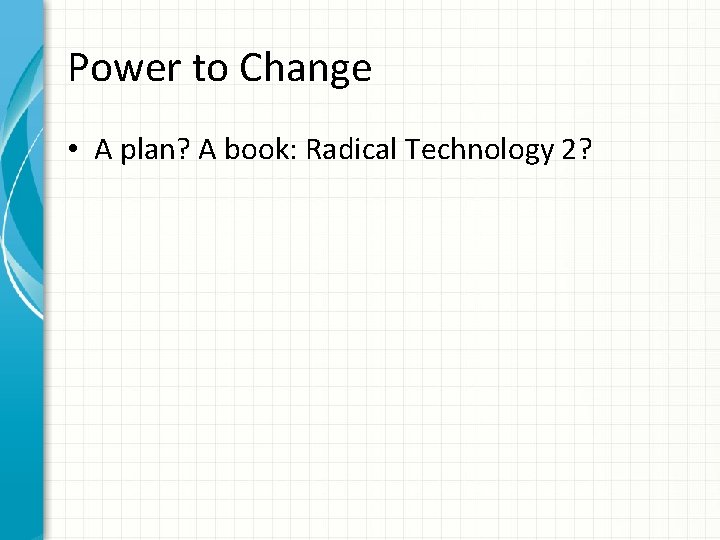 Power to Change

• A plan? A book: Radical Technology 2?